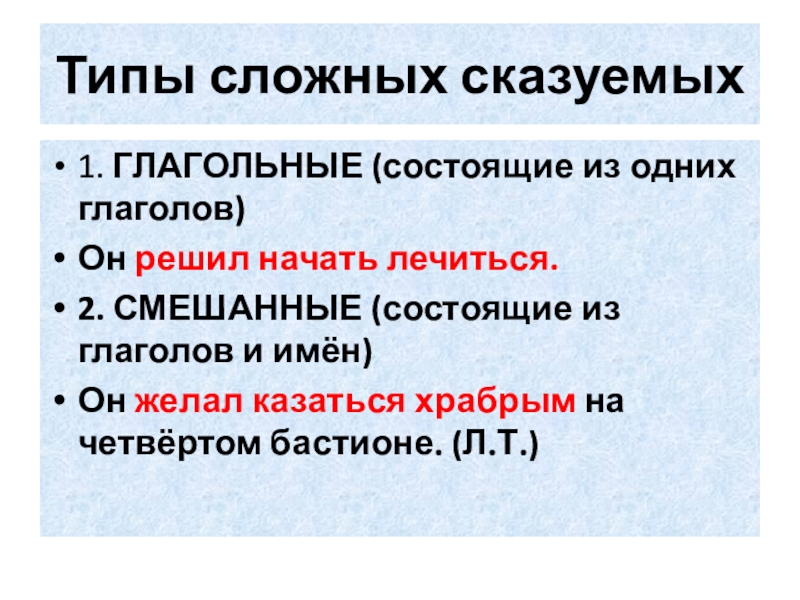 Типы сложных сказуемых

• 1. ГЛАГОЛЬНЫЕ (состоящие из одних глаголов)
• Он решил начать лечиться.
• 2. СМЕШАННЫЕ (состоящие из глаголов и имён)
• Он желал казаться храбрым на четвёртом бастионе. (Л.Т.)